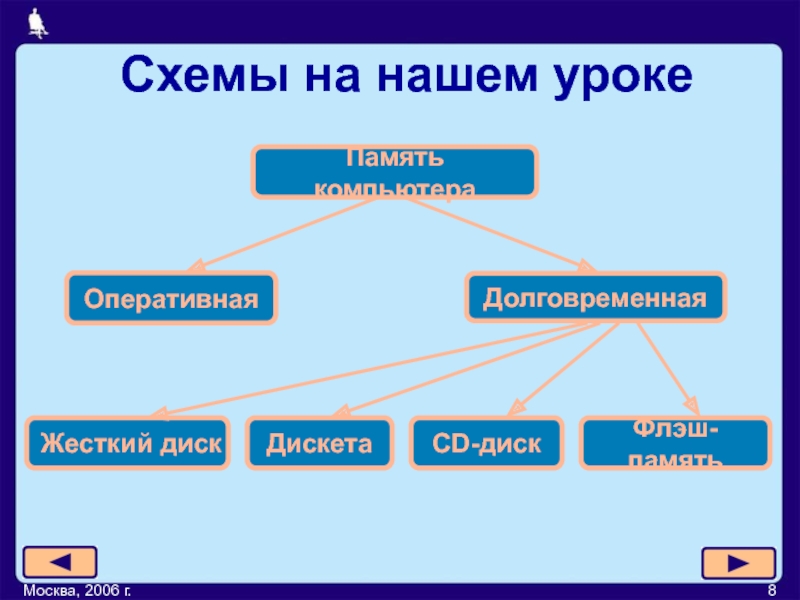 Схемы на нашем уроке

Память компьютера

Оперативная

Долговременная

Жесткий диск

Дискета

CD-диск

Флэш-память

Москва, 2006 г.

8